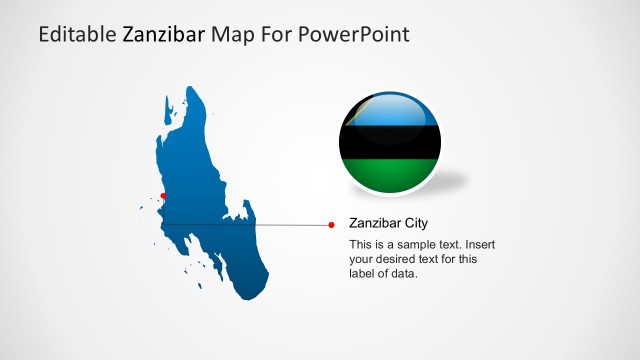 Editable Zanzibar Map For PowerPoint

Zanzibar City

This is a sample text. Insert your desired text for this label of data.